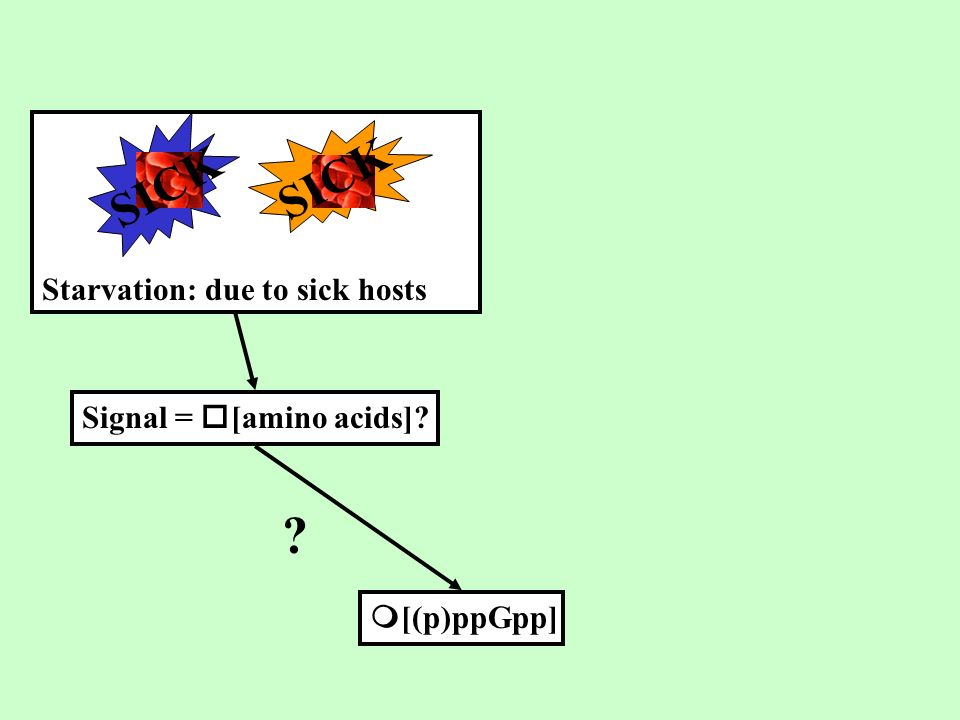 SICK SICK

Starvation: due to sick hosts

Signal = □[amino acids]?

?

❍[(p)ppGpp]